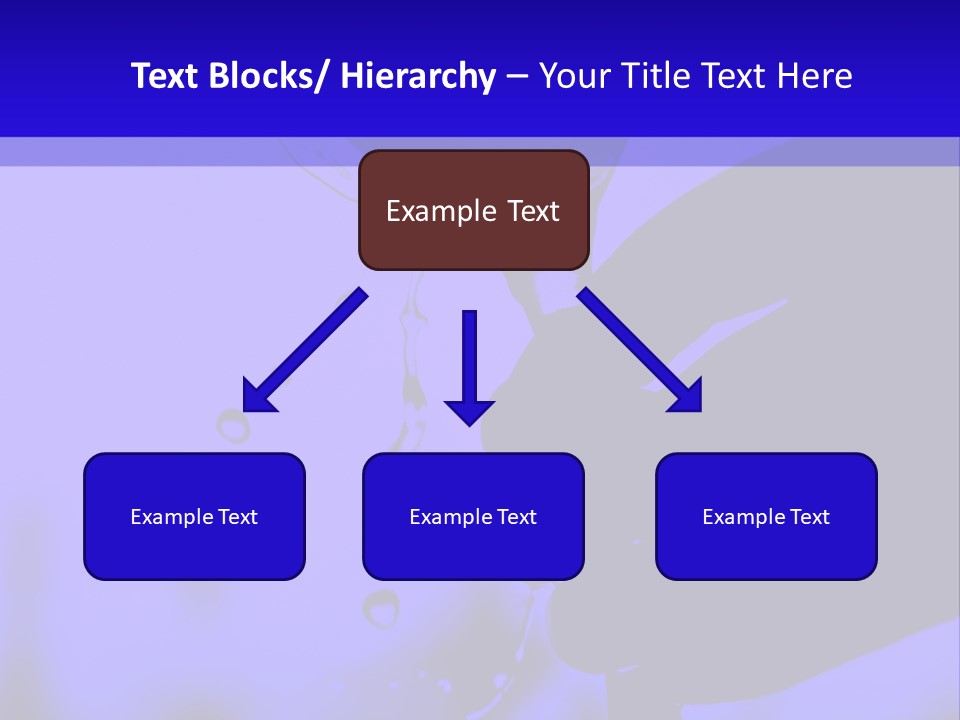 Text Blocks/ Hierarchy – Your Title Text Here

Example Text

Example Text

Example Text

Example Text